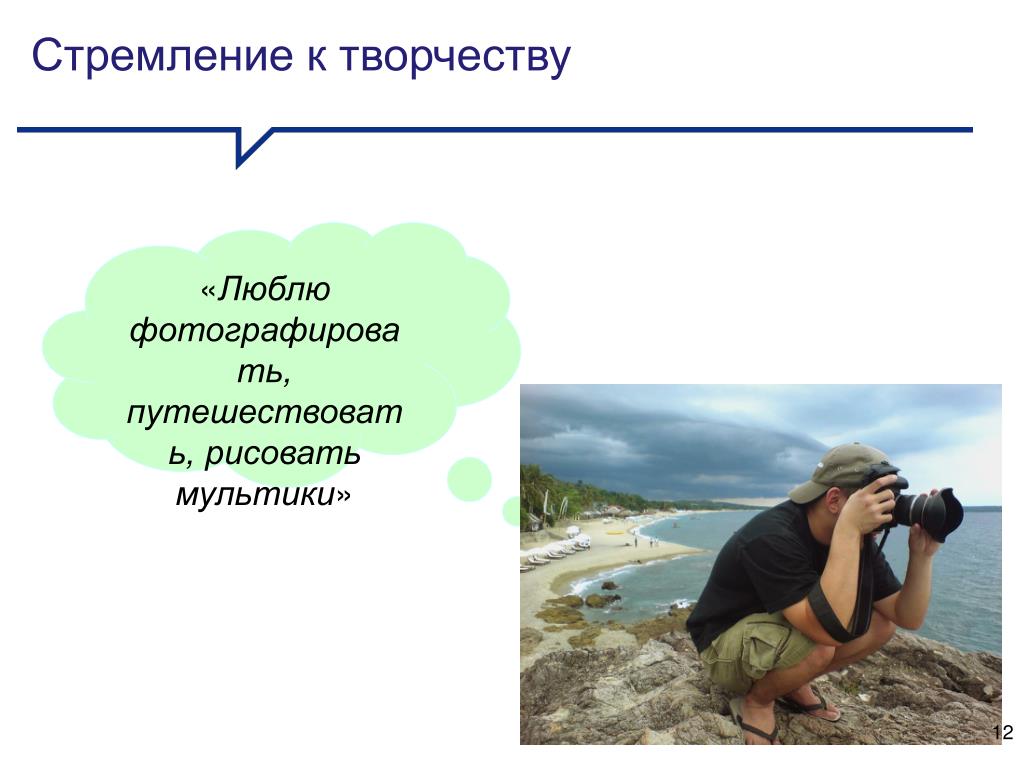 Стремление к творчеству

«Люблю фотографировать, путешествовать, рисовать мультики»

12